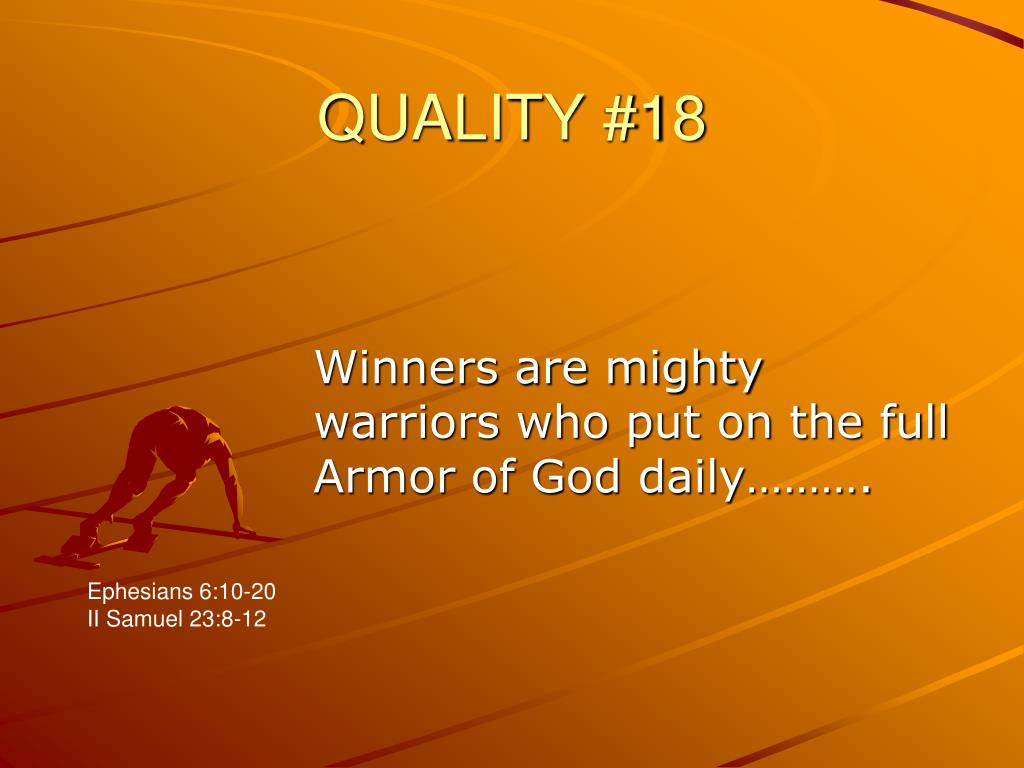 QUALITY #18

Winners are mighty warriors who put on the full Armor of God daily……….

Ephesians 6:10-20
II Samuel 23:8-12